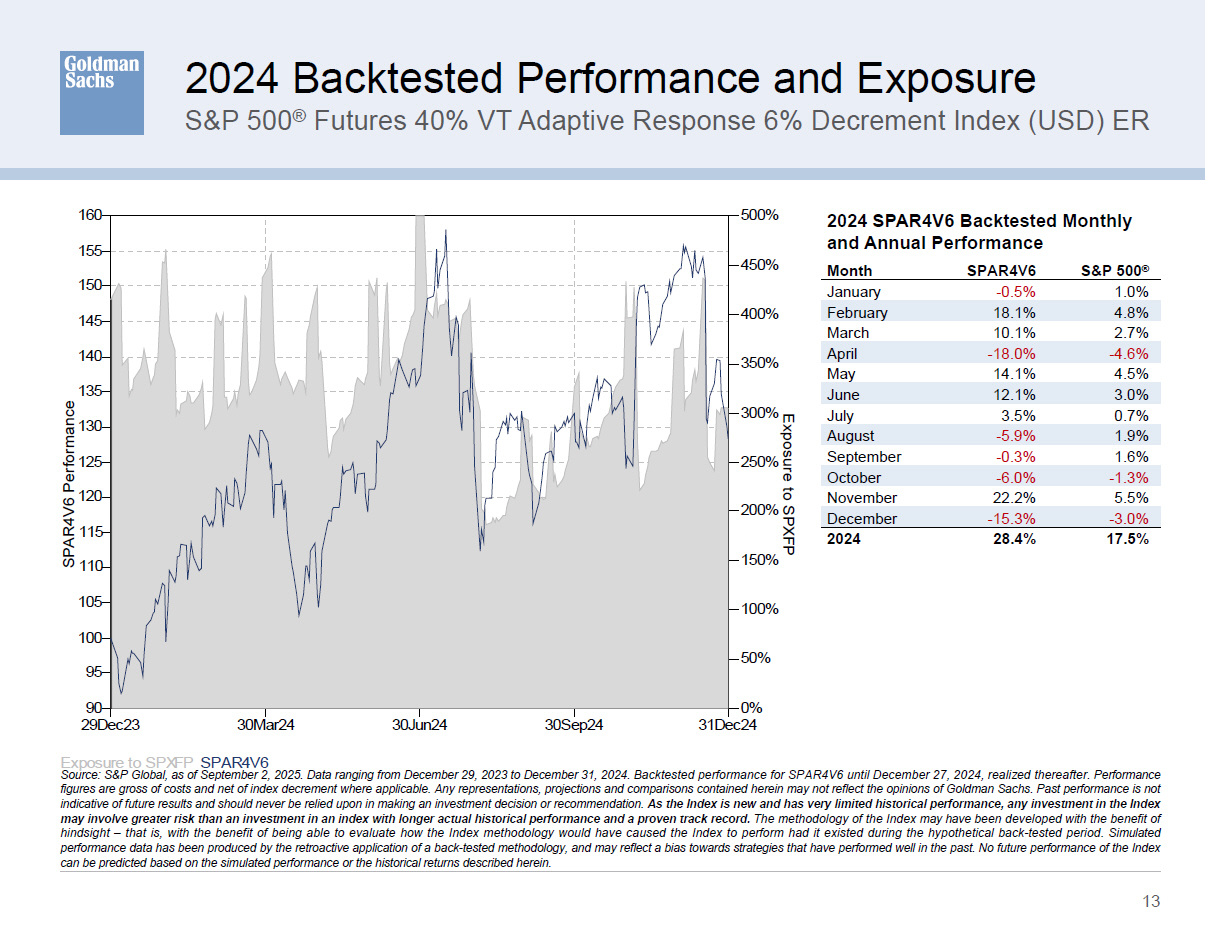 Goldman Sachs

2024 Backtested Performance and Exposure
S&P 500® Futures 40% VT Adaptive Response 6% Decrement Index (USD) ER

SPAR4V6 Performance
160
155
150
145
140
135
130
125
120
115
110
105
100
95
90

500%
450%
400%
350%
300%
250%
200%
150%
100%
50%
0%
Exposure to SPXFP

29Dec23 30Mar24 30Jun24 30Sep24 31Dec24

Exposure to SPXFP SPAR4V6

2024 SPAR4V6 Backtested Monthly and Annual Performance

| Month | SPAR4V6 | S&P 500® |
|---|---|---|
| January | -0.5% | 1.0% |
| February | 18.1% | 4.8% |
| March | 10.1% | 2.7% |
| April | -18.0% | -4.6% |
| May | 14.1% | 4.5% |
| June | 12.1% | 3.0% |
| July | 3.5% | 0.7% |
| August | -5.9% | 1.9% |
| September | -0.3% | 1.6% |
| October | -6.0% | -1.3% |
| November | 22.2% | 5.5% |
| December | -15.3% | -3.0% |
| 2024 | 28.4% | 17.5% |

Source: S&P Global, as of September 2, 2025. Data ranging from December 29, 2023 to December 31, 2024. Backtested performance for SPAR4V6 until December 27, 2024, realized thereafter. Performance figures are gross of costs and net of index decrement where applicable. Any representations, projections and comparisons contained herein may not reflect the opinions of Goldman Sachs. Past performance is not indicative of future results and should never be relied upon in making an investment decision or recommendation. As the Index is new and has very limited historical performance, any investment in the Index may involve greater risk than an investment in an index with longer actual historical performance and a proven track record. The methodology of the Index may have been developed with the benefit of hindsight – that is, with the benefit of being able to evaluate how the Index methodology would have caused the Index to perform had it existed during the hypothetical back-tested period. Simulated performance data has been produced by the retroactive application of a back-tested methodology, and may reflect a bias towards strategies that have performed well in the past. No future performance of the Index can be predicted based on the simulated performance or the historical returns described herein.

13